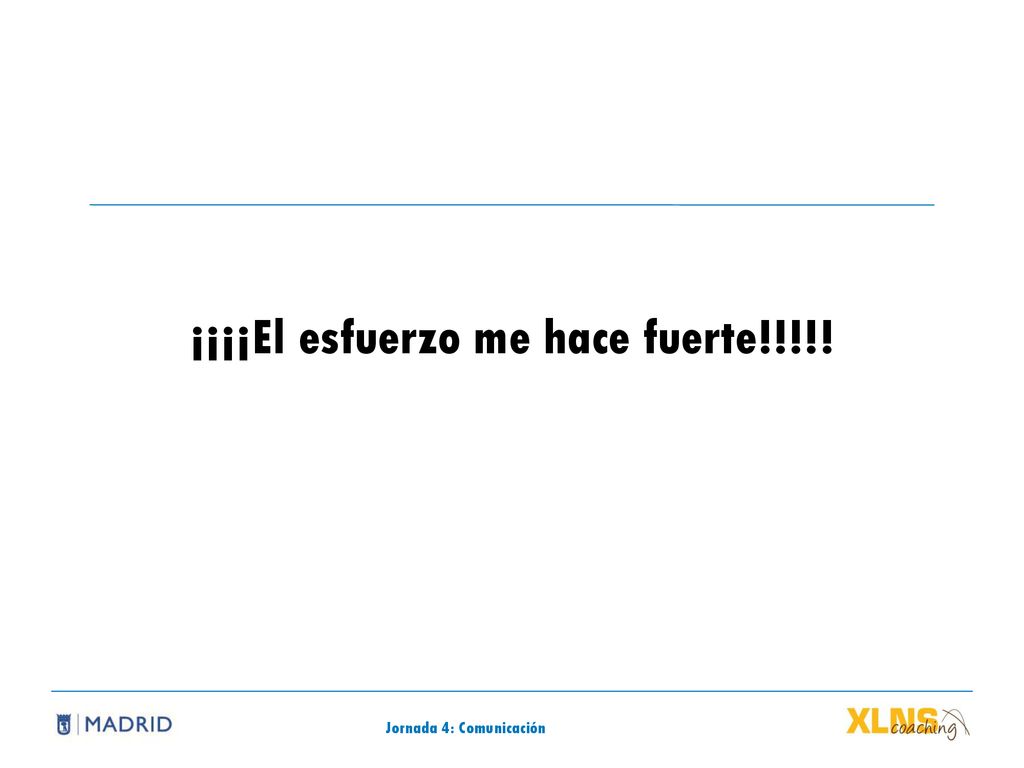 ¡¡¡¡El esfuerzo me hace fuerte!!!!!

MADRID

Jornada 4: Comunicación

XLNS coaching